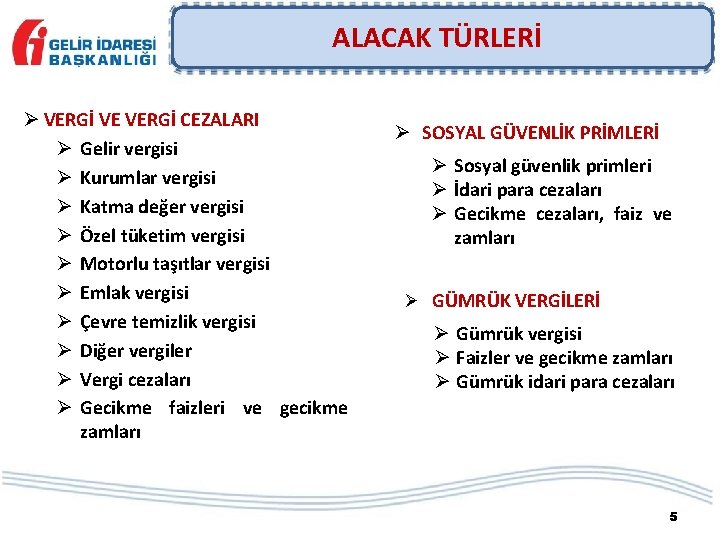 GELİR İDARESİ BAŞKANLIĞI

ALACAK TÜRLERİ

➢ VERGİ VE VERGİ CEZALARI
➢ Gelir vergisi
➢ Kurumlar vergisi
➢ Katma değer vergisi
➢ Özel tüketim vergisi
➢ Motorlu taşıtlar vergisi
➢ Emlak vergisi
➢ Çevre temizlik vergisi
➢ Diğer vergiler
➢ Vergi cezaları
➢ Gecikme faizleri ve gecikme zamları

➢ SOSYAL GÜVENLİK PRİMLERİ
➢ Sosyal güvenlik primleri
➢ İdari para cezaları
➢ Gecikme cezaları, faiz ve zamları

➢ GÜMRÜK VERGİLERİ
➢ Gümrük vergisi
➢ Faizler ve gecikme zamları
➢ Gümrük idari para cezaları

5